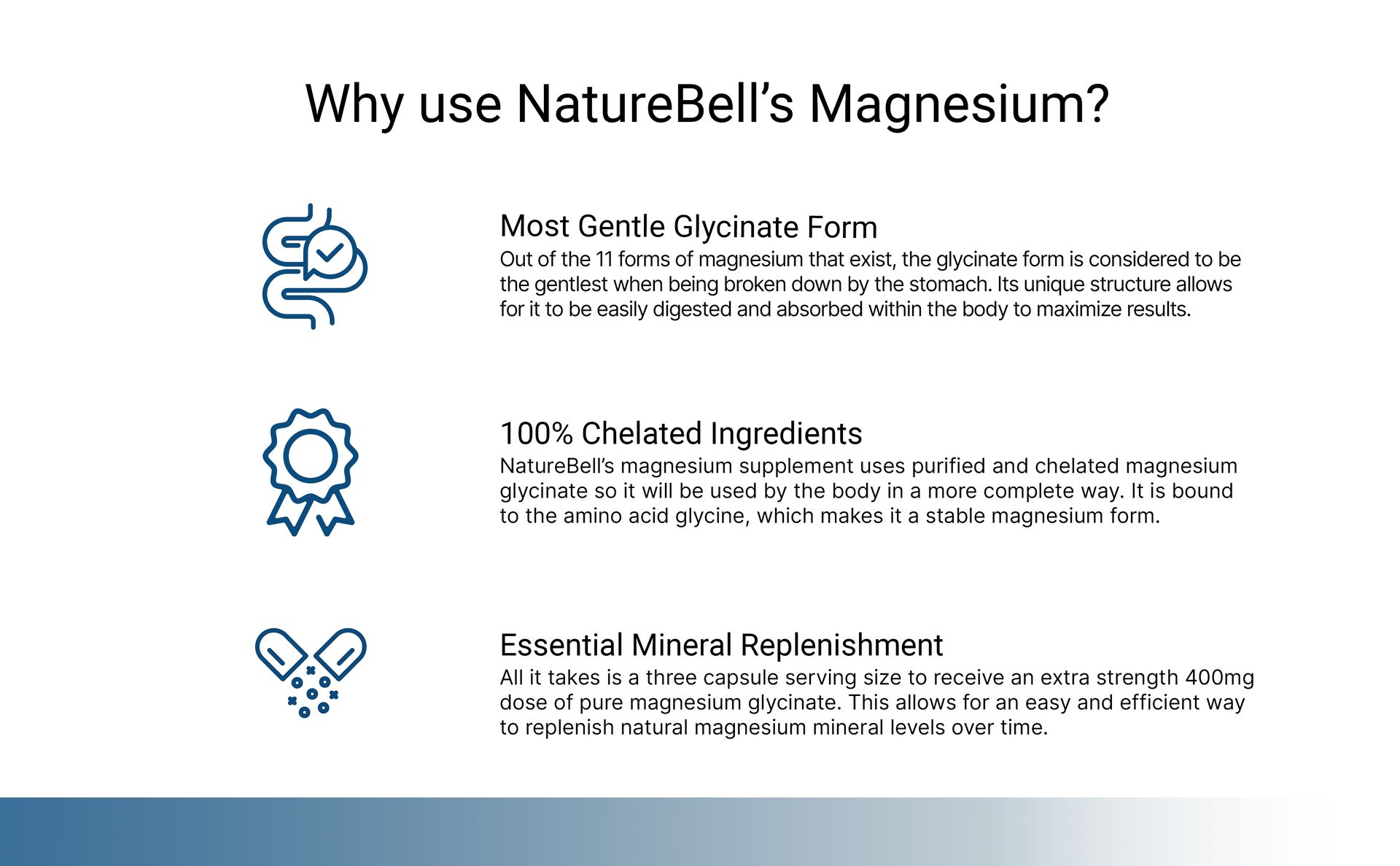 Why use NatureBell's Magnesium?

Most Gentle Glycinate Form
Out of the 11 forms of magnesium that exist, the glycinate form is considered to be the gentlest when being broken down by the stomach. Its unique structure allows for it to be easily digested and absorbed within the body to maximize results.

100% Chelated Ingredients
NatureBell's magnesium supplement uses purified and chelated magnesium glycinate so it will be used by the body in a more complete way. It is bound to the amino acid glycine, which makes it a stable magnesium form.

Essential Mineral Replenishment
All it takes is a three capsule serving size to receive an extra strength 400mg dose of pure magnesium glycinate. This allows for an easy and efficient way to replenish natural magnesium mineral levels over time.